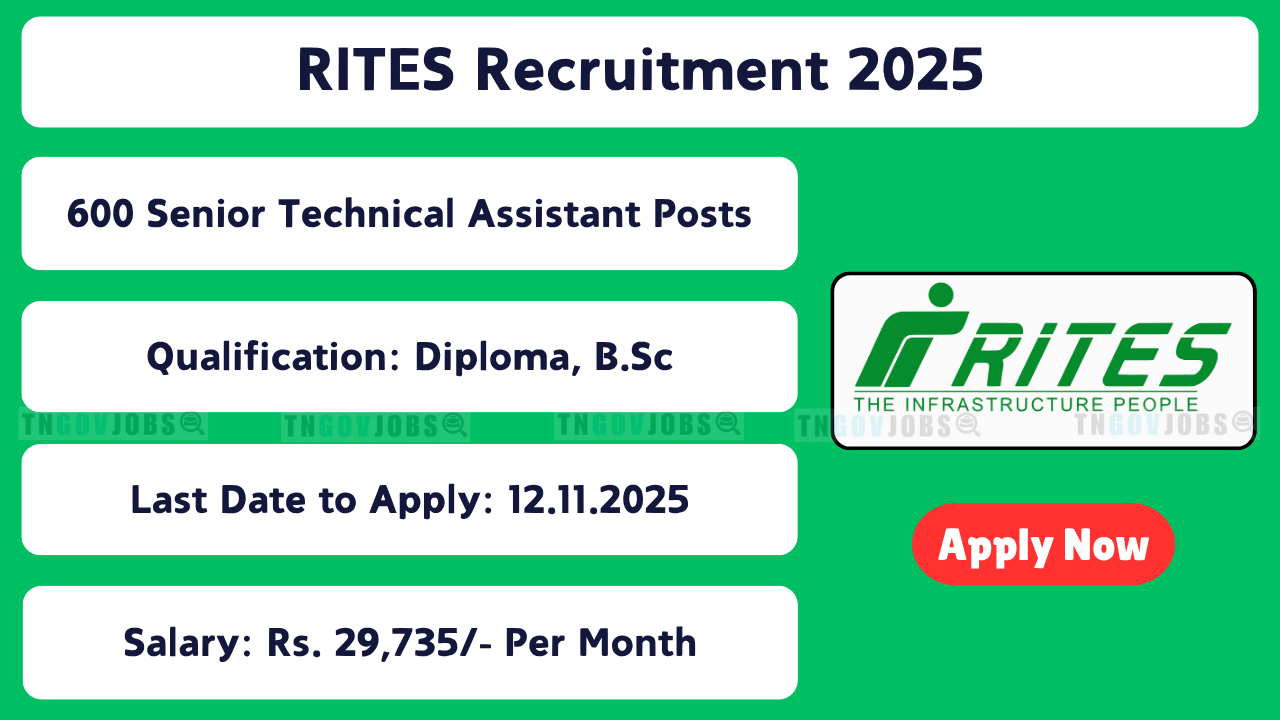 RITES Recruitment 2025

600 Senior Technical Assistant Posts

Qualification: Diploma, B.Sc

TNGOVJOBS TNGOVJOBS TNGOVJOBS TNGOVJOBS TNGOVJOBS

Last Date to Apply: 12.11.2025

Salary: Rs. 29,735/- Per Month

RITES
THE INFRASTRUCTURE PEOPLE

Apply Now